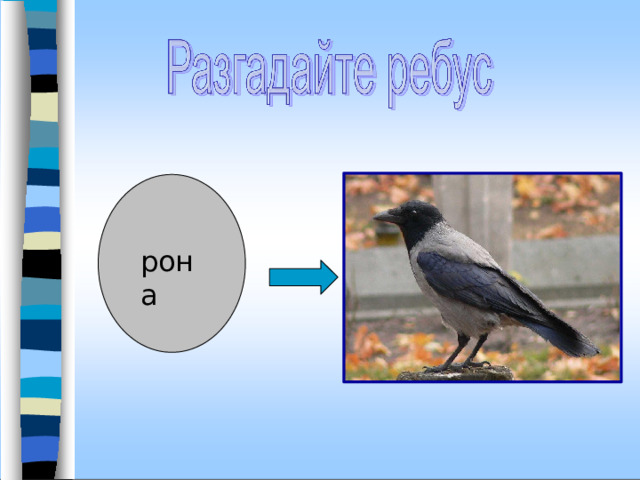 Разгадайте ребус

рон
а